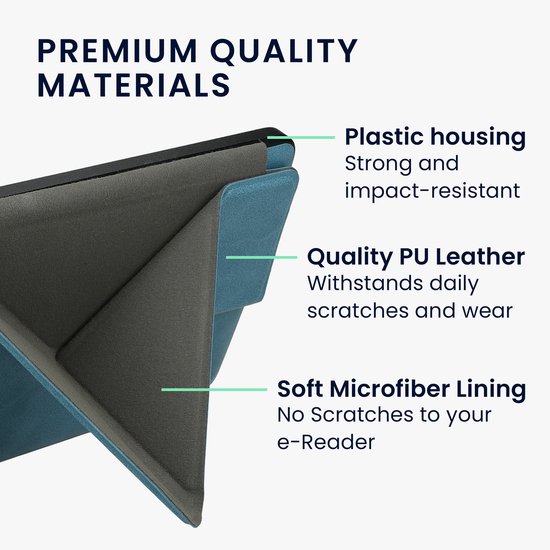 PREMIUM QUALITY MATERIALS

Plastic housing
Strong and impact-resistant

Quality PU Leather
Withstands daily scratches and wear

Soft Microfiber Lining
No Scratches to your e-Reader